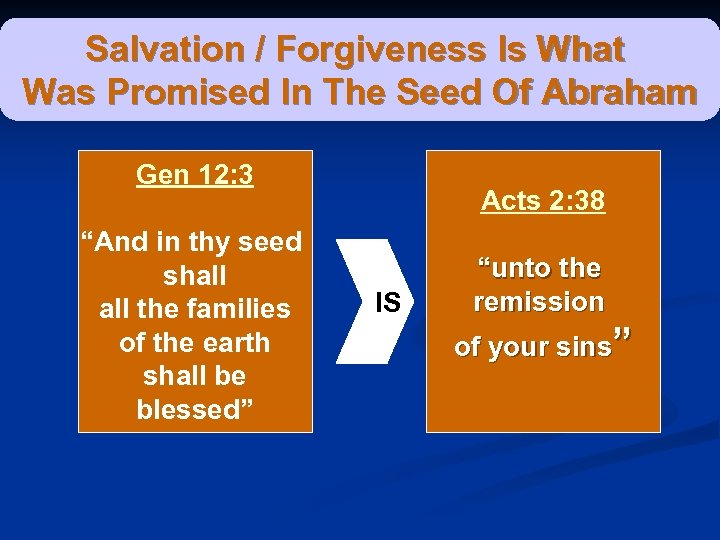 Salvation / Forgiveness Is What Was Promised In The Seed Of Abraham

Gen 12:3

“And in thy seed shall all the families of the earth shall be blessed”

IS

Acts 2:38

“unto the remission of your sins”